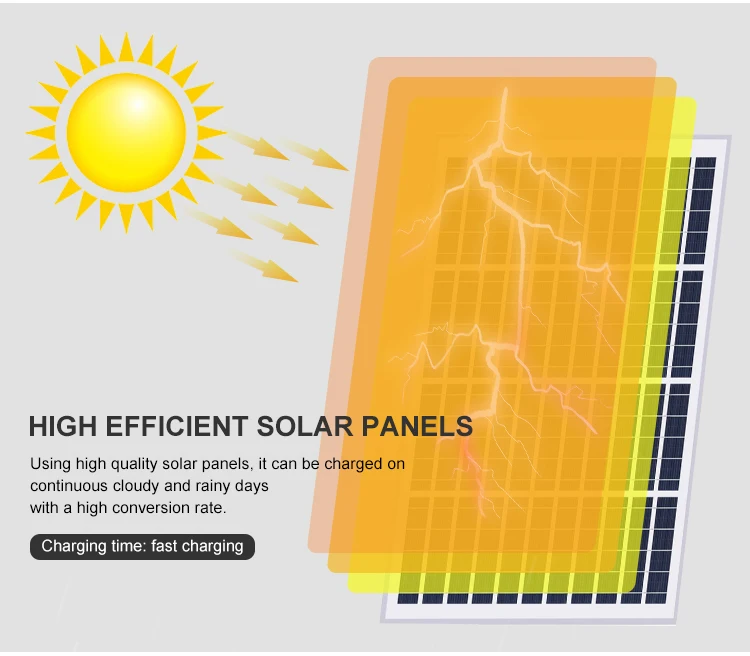 HIGH EFFICIENT SOLAR PANELS

Using high quality solar panels, it can be charged on continuous cloudy and rainy days with a high conversion rate.

Charging time: fast charging